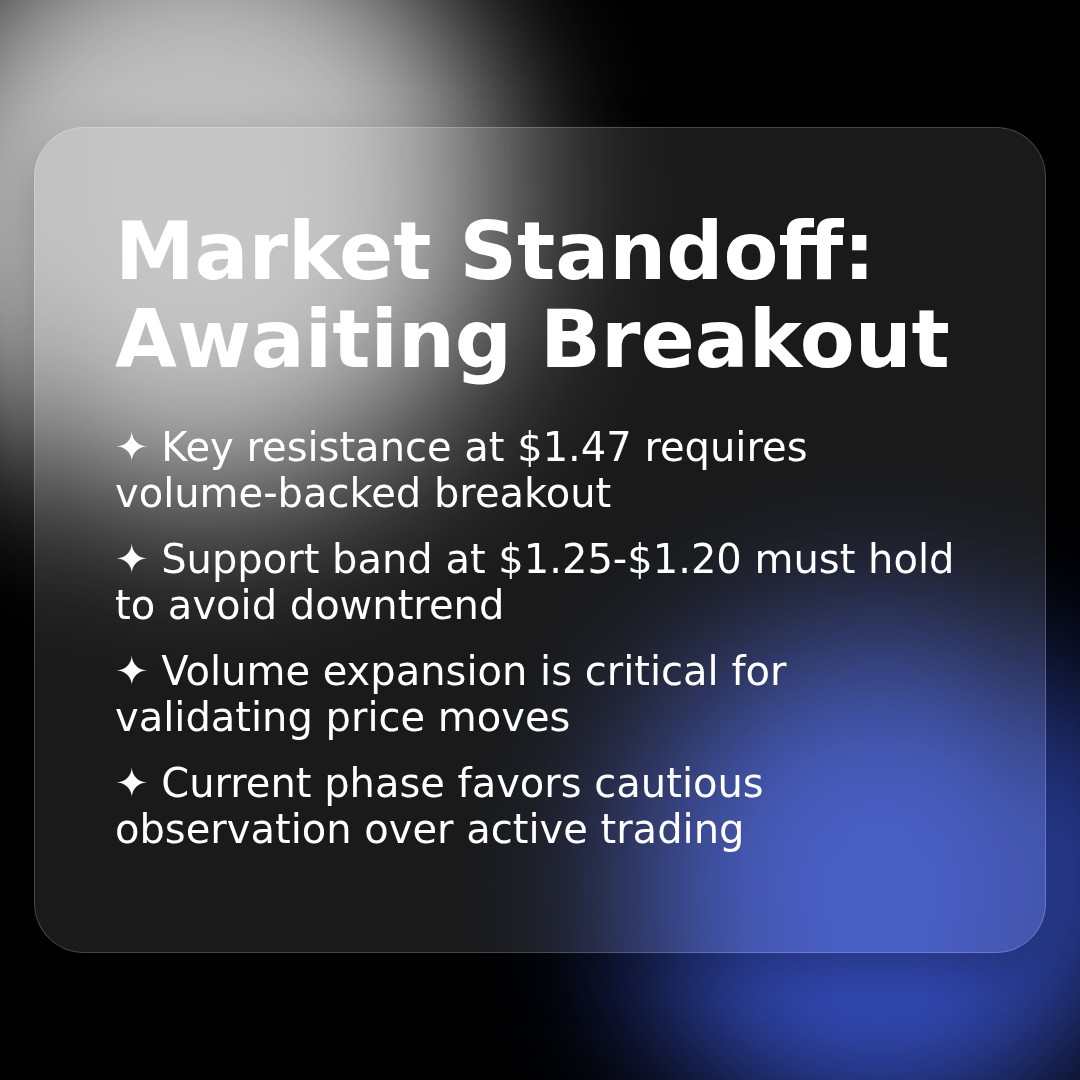 Market Standoff: Awaiting Breakout

✦ Key resistance at \$1.47 requires volume-backed breakout

✦ Support band at \$1.25-\$1.20 must hold to avoid downtrend

✦ Volume expansion is critical for validating price moves

✦ Current phase favors cautious observation over active trading